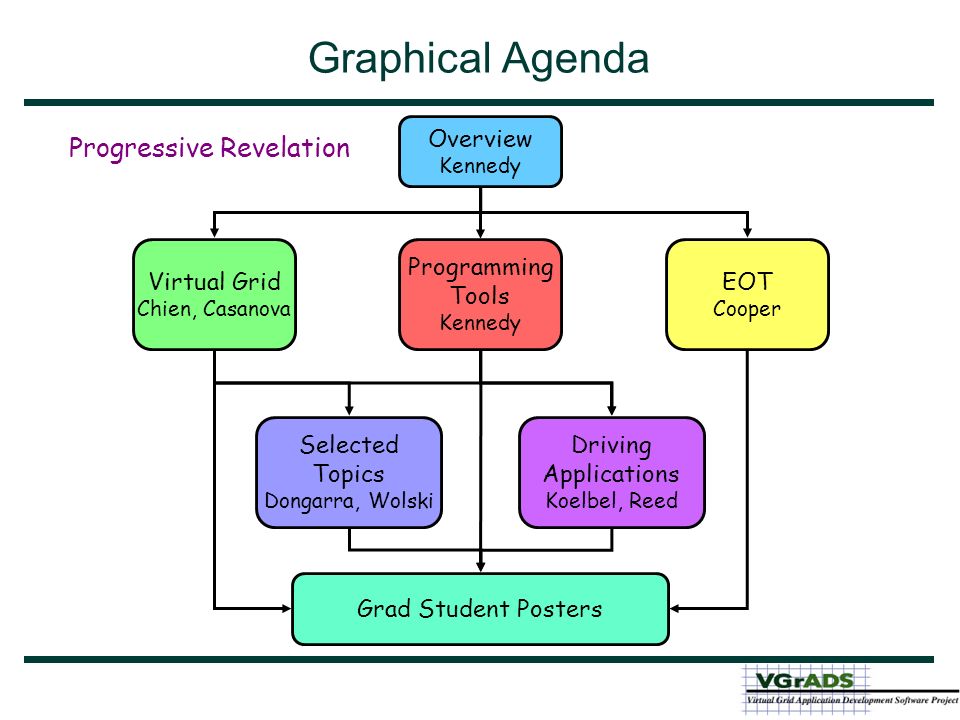 Graphical Agenda

Progressive Revelation

Overview
Kennedy

Virtual Grid
Chien, Casanova

Programming Tools
Kennedy

EOT
Cooper

Selected Topics
Dongarra, Wolski

Driving Applications
Koelbel, Reed

Grad Student Posters

VGrADS
Virtual Grid Application Development Software Project